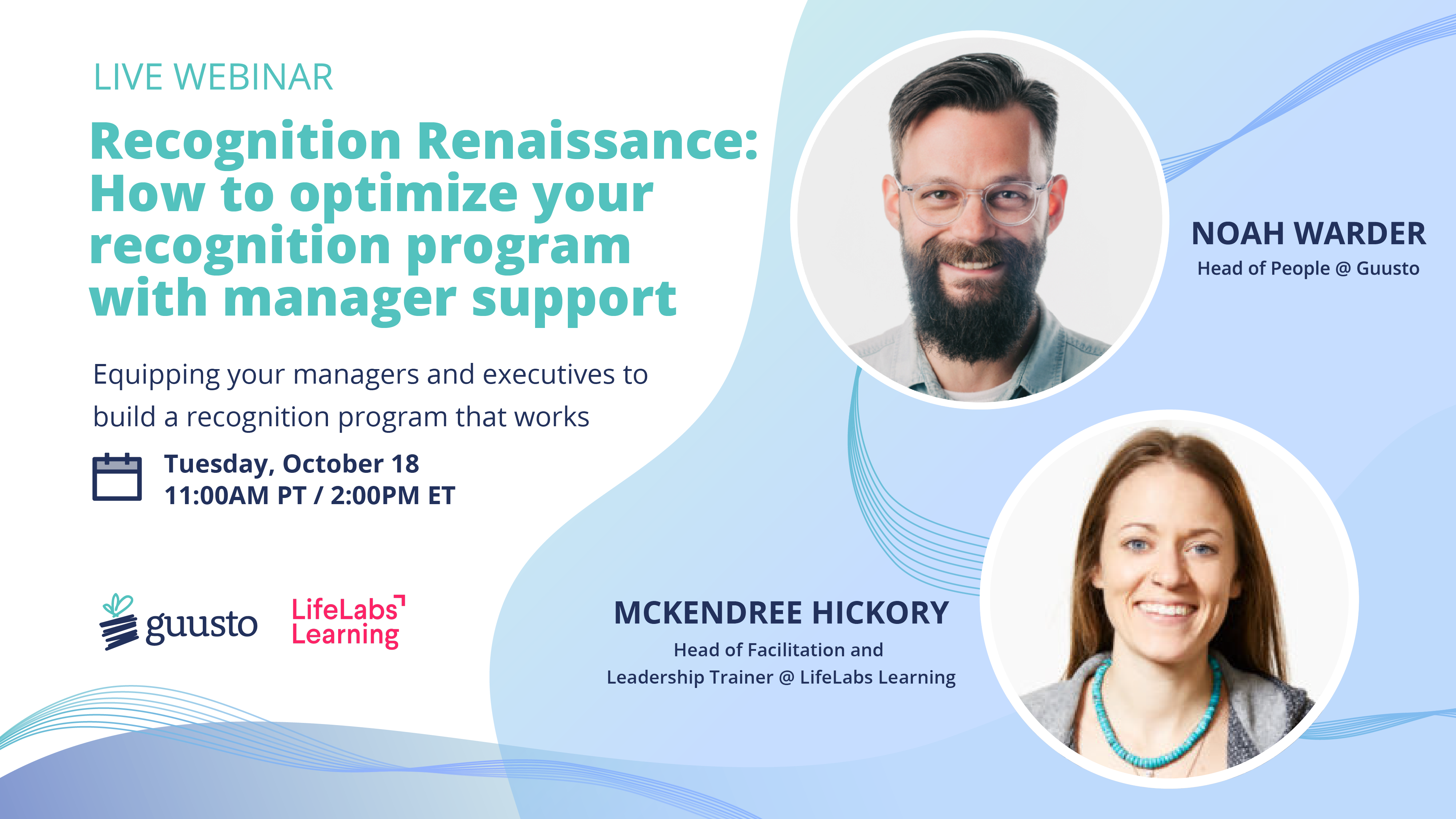 LIVE WEBINAR

Recognition Renaissance: How to optimize your recognition program with manager support

Equipping your managers and executives to build a recognition program that works

Tuesday, October 18
11:00AM PT / 2:00PM ET

guusto

LifeLabs Learning

NOAH WARDER
Head of People @ Guusto

MCKENDREE HICKORY
Head of Facilitation and Leadership Trainer @ LifeLabs Learning